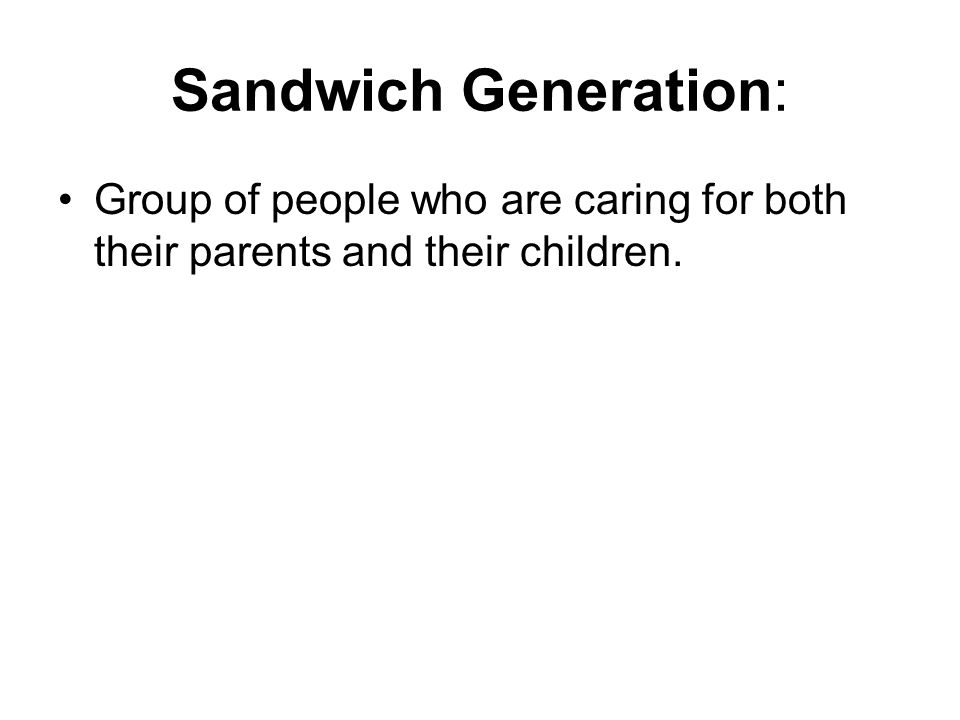 Sandwich Generation:

• Group of people who are caring for both their parents and their children.